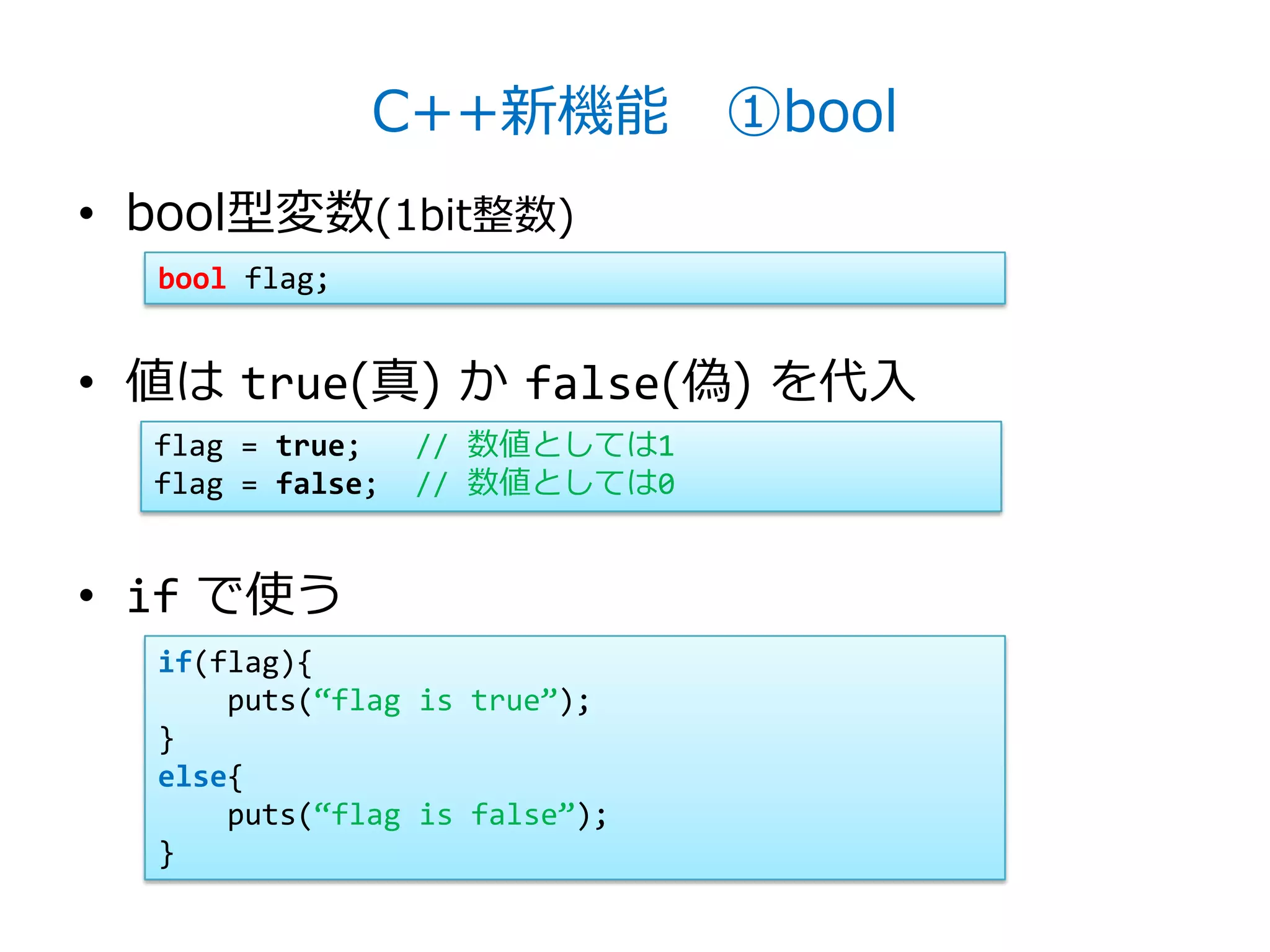 C++新機能　①bool

• bool型変数(1bit整数)

bool flag;

• 値は true(真) か false(偽) を代入

flag = true;　　// 数値としては1
flag = false;　 // 数値としては0

• if で使う

if(flag){
　　puts(“flag is true”);
}
else{
　　puts(“flag is false”);
}